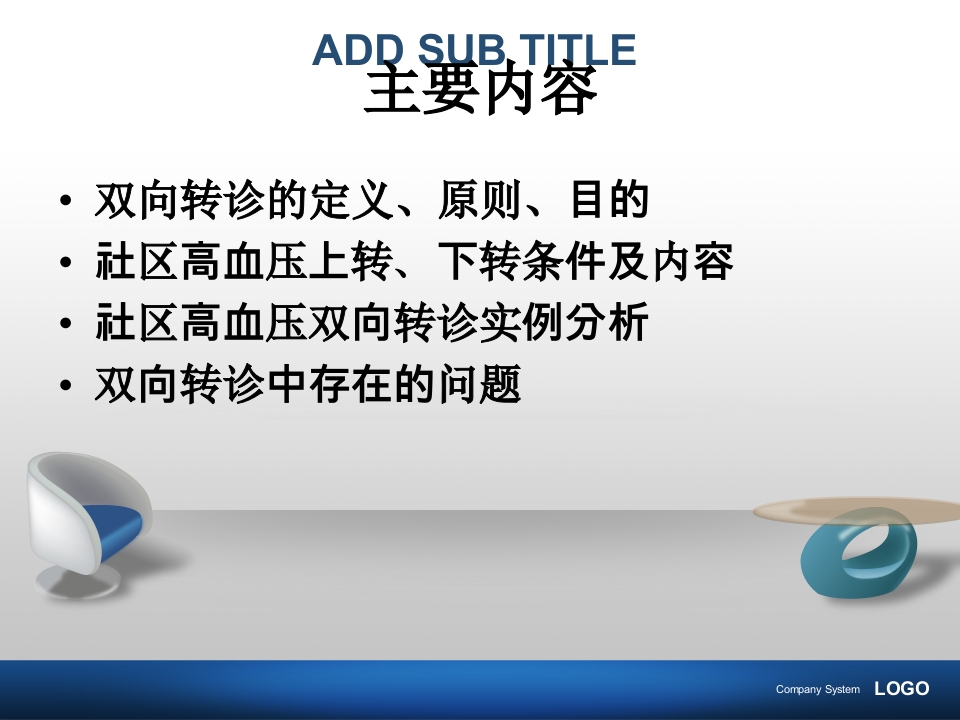 ADD SUB TITLE

主要内容

• 双向转诊的定义、原则、目的
• 社区高血压上转、下转条件及内容
• 社区高血压双向转诊实例分析
• 双向转诊中存在的问题

Company System LOGO